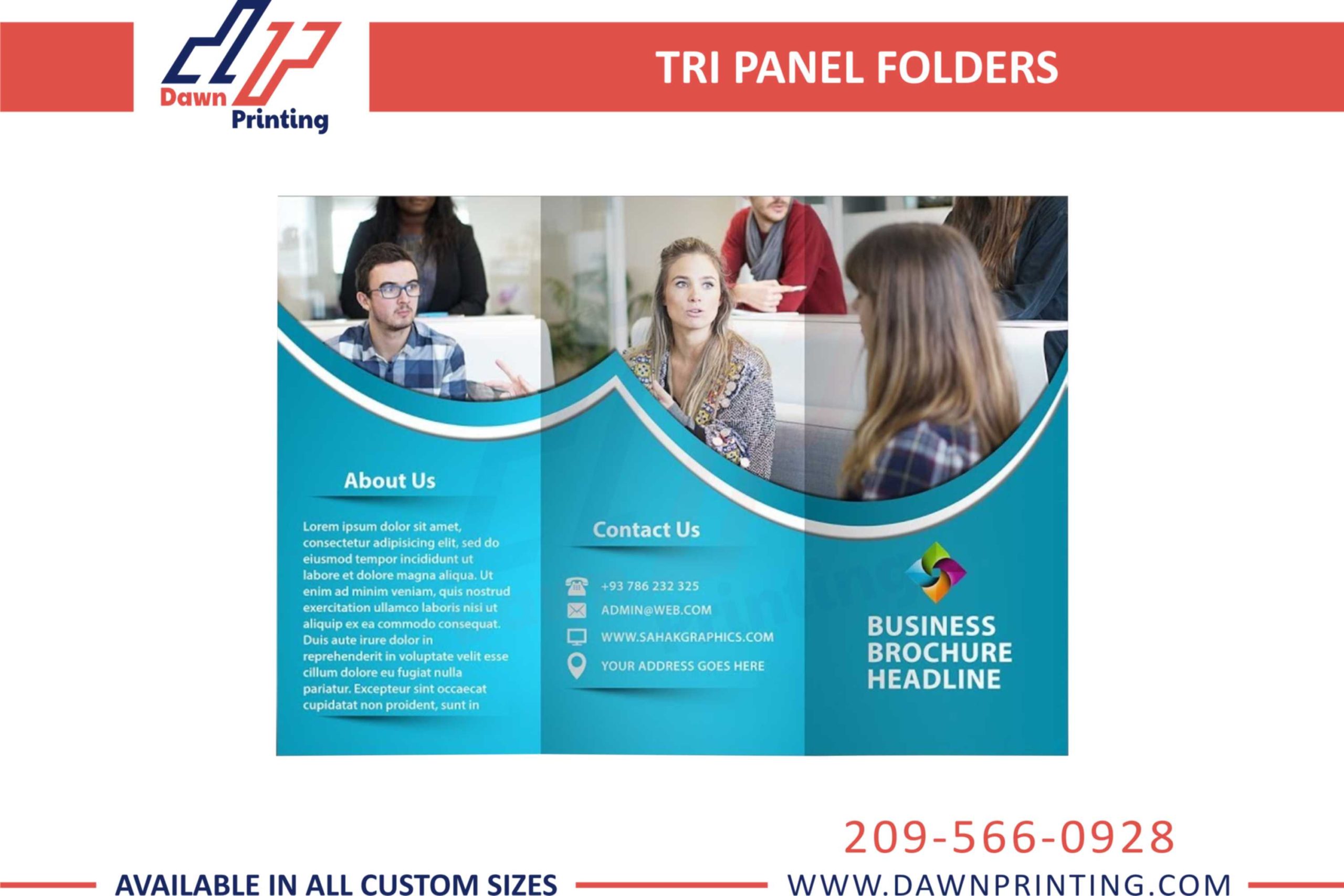 Dawn Printing

TRI PANEL FOLDERS

About Us

Lorem ipsum dolor sit amet, consectetur adipisicing elit, sed do eiusmod tempor incididunt ut labore et dolore magna aliqua. Ut enim ad minim veniam, quis nostrud exercitation ullamco laboris nisi ut aliquip ex ea commodo consequat. Duis aute irure dolor in reprehenderit in voluptate velit esse cillum dolore eu fugiat nulla pariatur. Excepteur sint occaecat cupidatat non proident, sunt in

Contact Us

+93 786 232 325
ADMIN@WEB.COM
WWW.SAHAKGRAPHICS.COM
YOUR ADDRESS GOES HERE

BUSINESS BROCHURE HEADLINE

209-566-0928

AVAILABLE IN ALL CUSTOM SIZES

WWW.DAWNPRINTING.COM